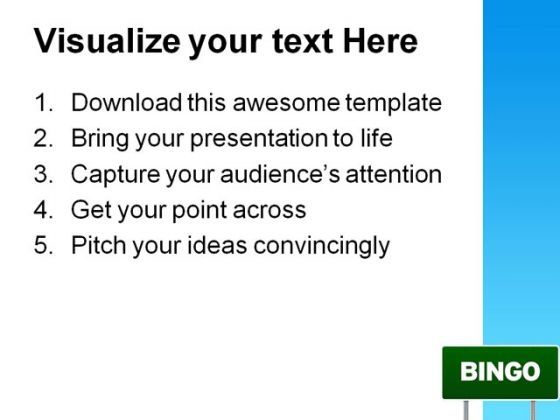 Visualize your text Here

1. Download this awesome template
2. Bring your presentation to life
3. Capture your audience's attention
4. Get your point across
5. Pitch your ideas convincingly

BINGO